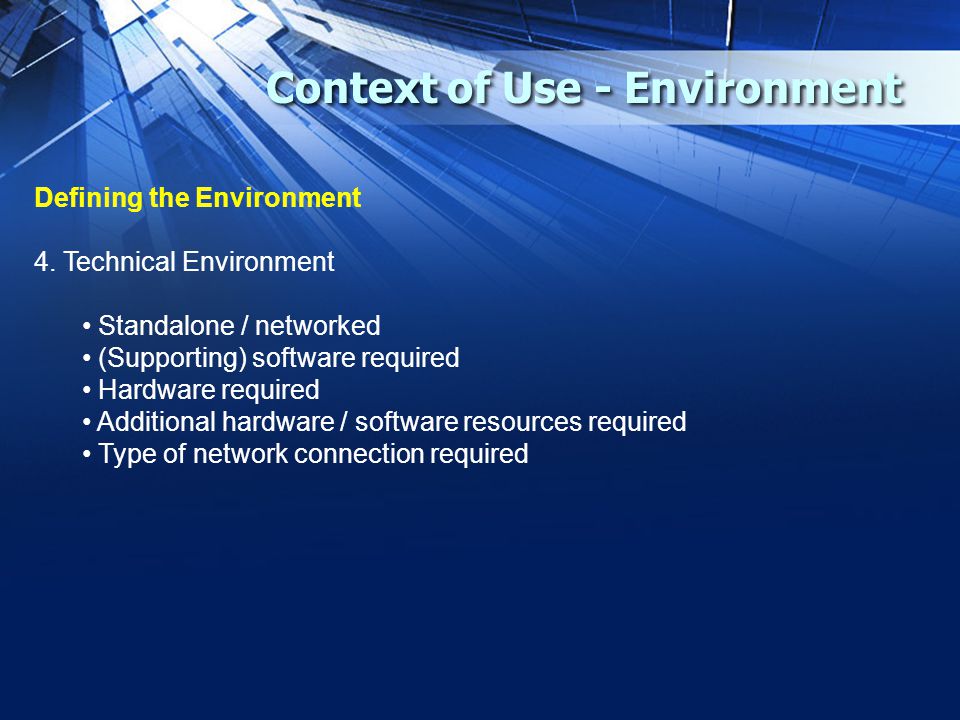 Context of Use - Environment

Defining the Environment

4. Technical Environment

• Standalone / networked
• (Supporting) software required
• Hardware required
• Additional hardware / software resources required
• Type of network connection required